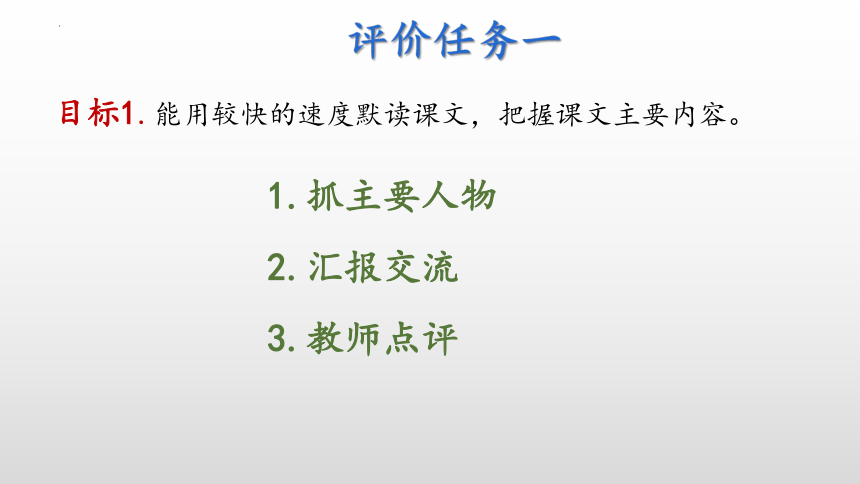 评价任务一

目标1. 能用较快的速度默读课文，把握课文主要内容。

1. 抓主要人物

2. 汇报交流

3. 教师点评